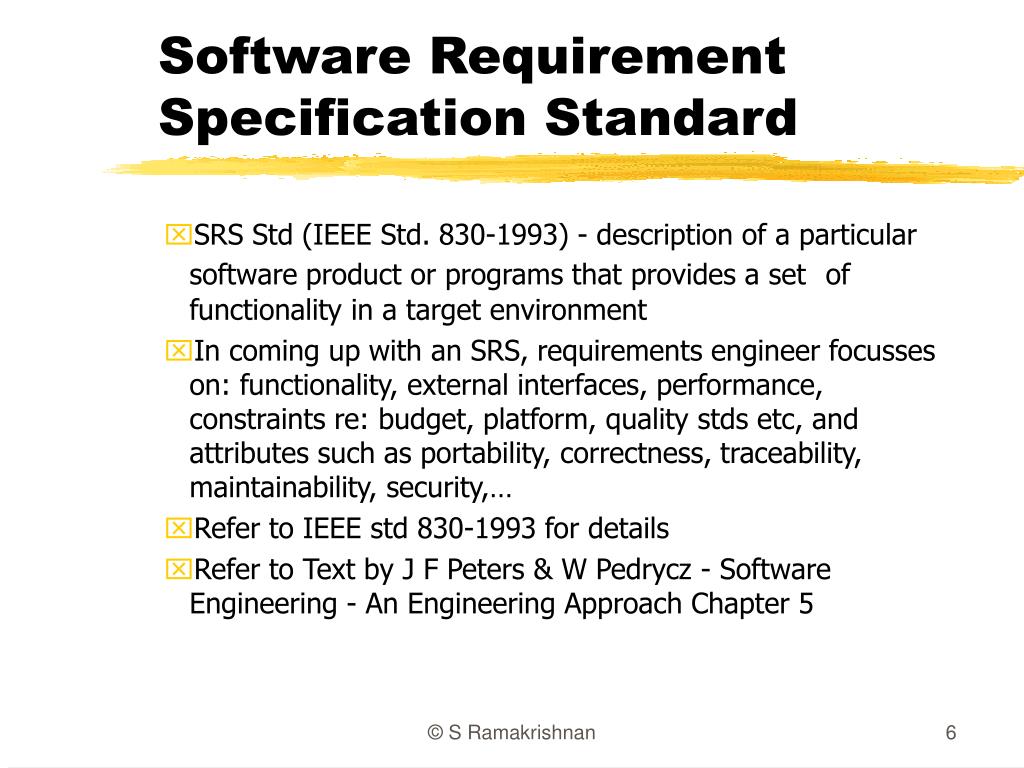 Software Requirement Specification Standard

SRS Std (IEEE Std. 830-1993) - description of a particular software product or programs that provides a set of functionality in a target environment

In coming up with an SRS, requirements engineer focusses on: functionality, external interfaces, performance, constraints re: budget, platform, quality stds etc, and attributes such as portability, correctness, traceability, maintainability, security,…

Refer to IEEE std 830-1993 for details

Refer to Text by J F Peters & W Pedrycz - Software Engineering - An Engineering Approach Chapter 5

© S Ramakrishnan

6